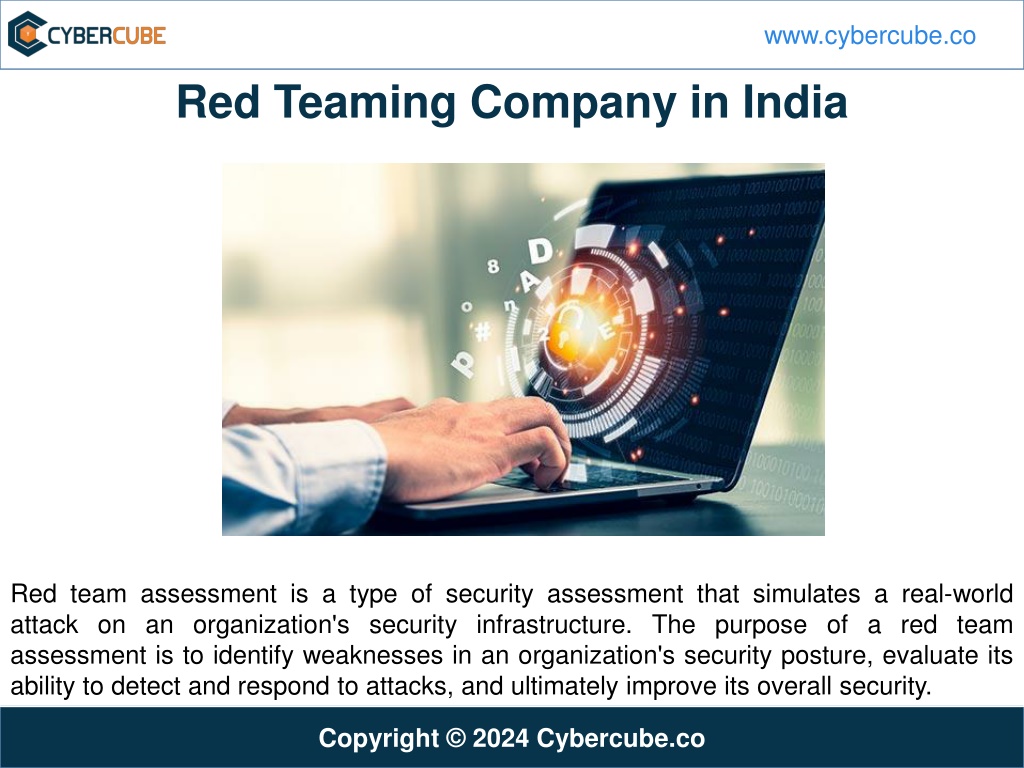 CYBERCUBE

www.cybercube.co

Red Teaming Company in India

Red team assessment is a type of security assessment that simulates a real-world attack on an organization's security infrastructure. The purpose of a red team assessment is to identify weaknesses in an organization's security posture, evaluate its ability to detect and respond to attacks, and ultimately improve its overall security.

Copyright © 2024 Cybercube.co